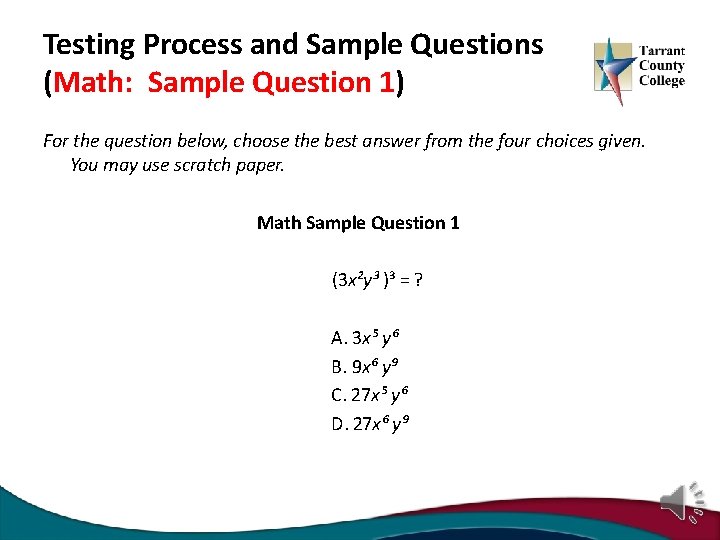 Testing Process and Sample Questions
(Math: Sample Question 1)

Tarrant County College

For the question below, choose the best answer from the four choices given. You may use scratch paper.

Math Sample Question 1

$(3x^2y^3)^3 = ?$

A. $3x^5y^6$
B. $9x^6y^9$
C. $27x^5y^6$
D. $27x^6y^9$